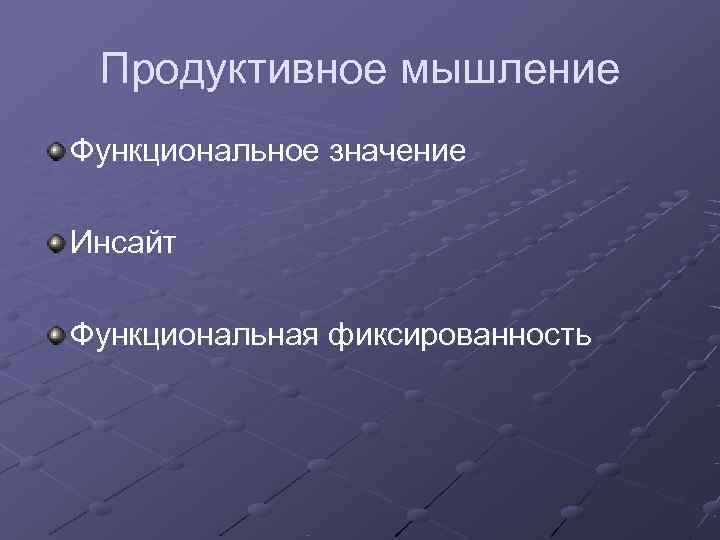 Продуктивное мышление

Функциональное значение

Инсайт

Функциональная фиксированность